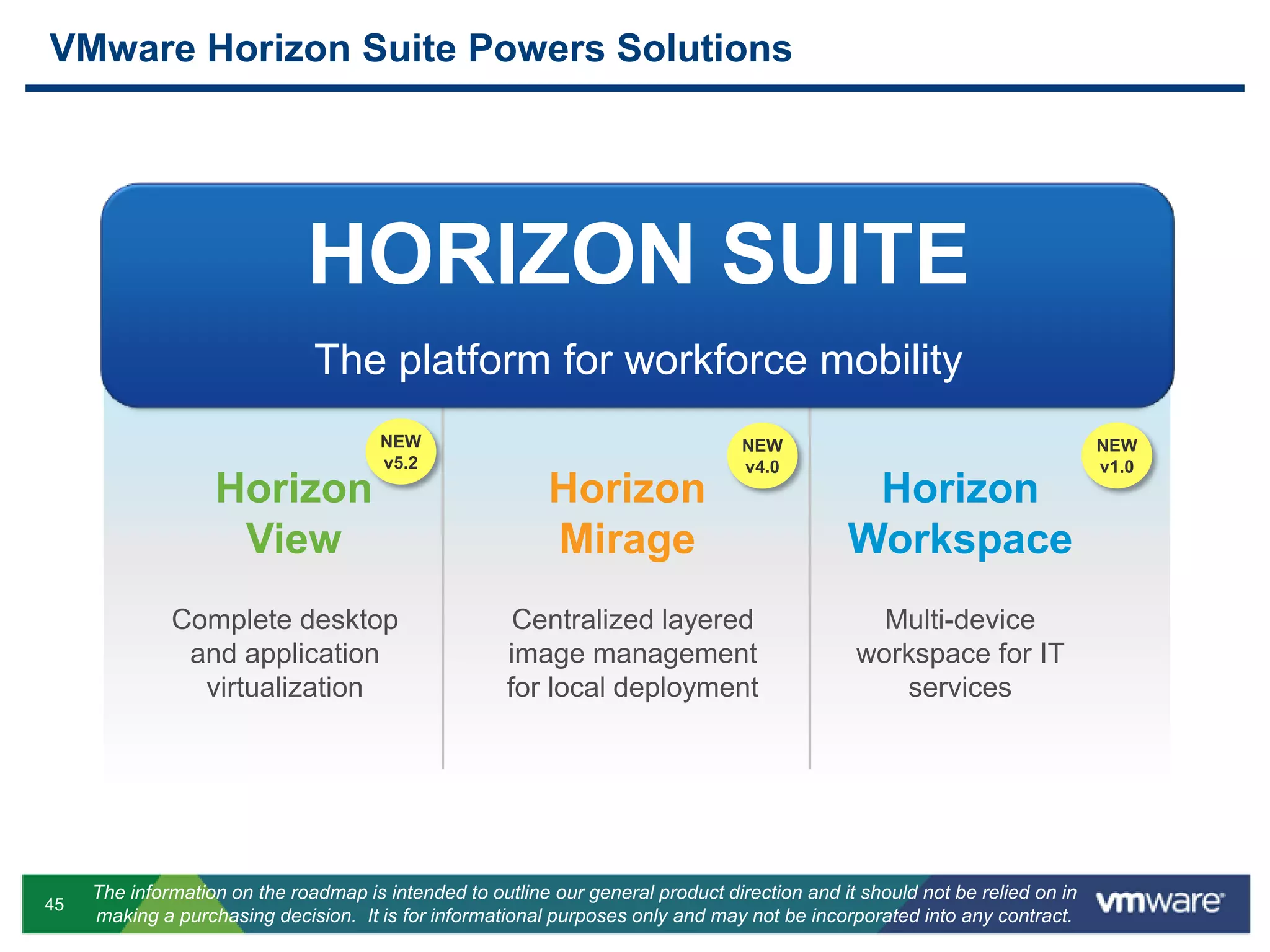 VMware Horizon Suite Powers Solutions

HORIZON SUITE

The platform for workforce mobility

NEW v5.2

Horizon View

Complete desktop and application virtualization

NEW v4.0

Horizon Mirage

Centralized layered image management for local deployment

NEW v1.0

Horizon Workspace

Multi-device workspace for IT services

45

The information on the roadmap is intended to outline our general product direction and it should not be relied on in making a purchasing decision. It is for informational purposes only and may not be incorporated into any contract.

vmware